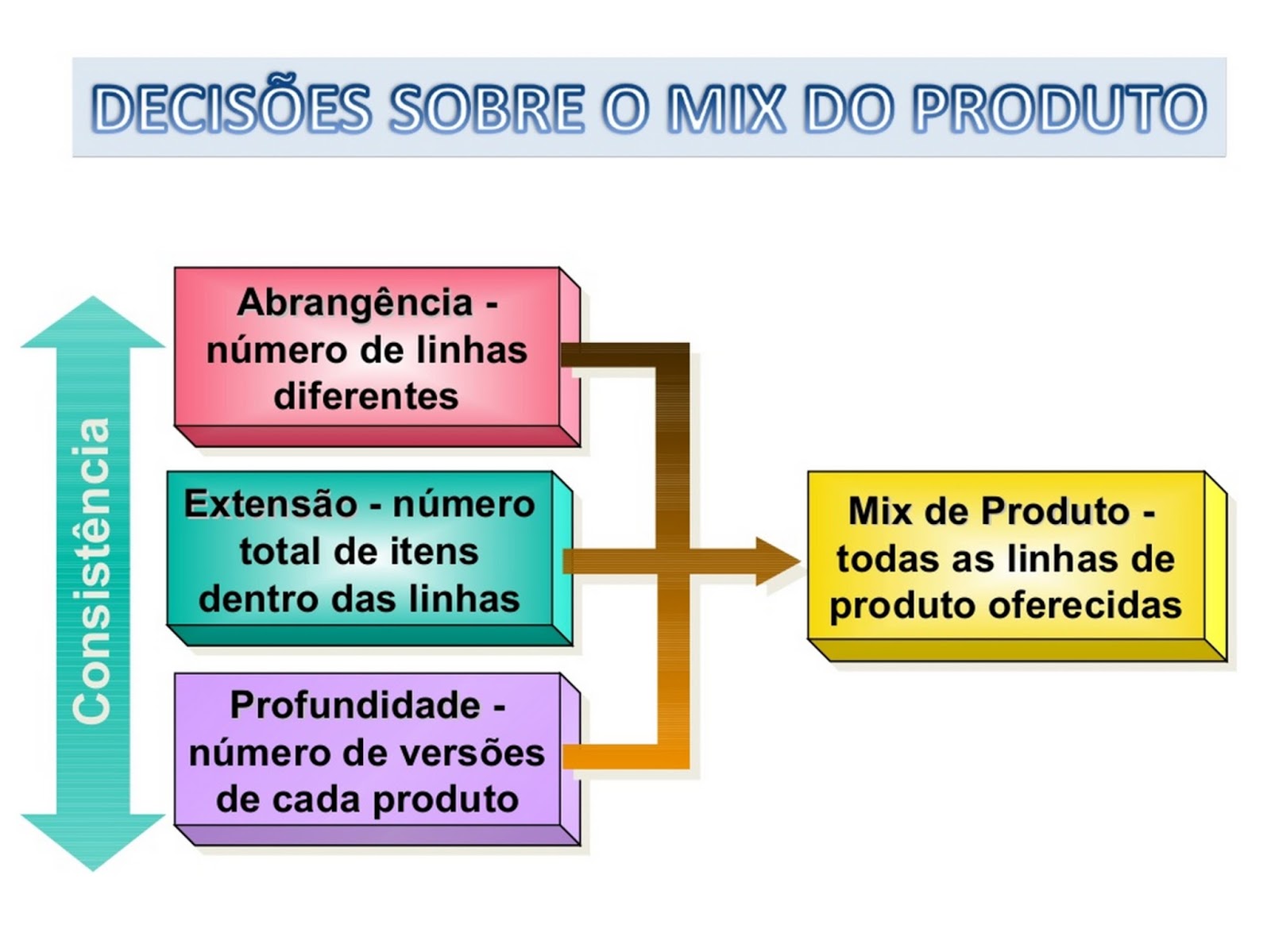 DECISÕES SOBRE O MIX DO PRODUTO

Consistência

Abrangência - número de linhas diferentes

Extensão - número total de itens dentro das linhas

Profundidade - número de versões de cada produto

Mix de Produto - todas as linhas de produto oferecidas